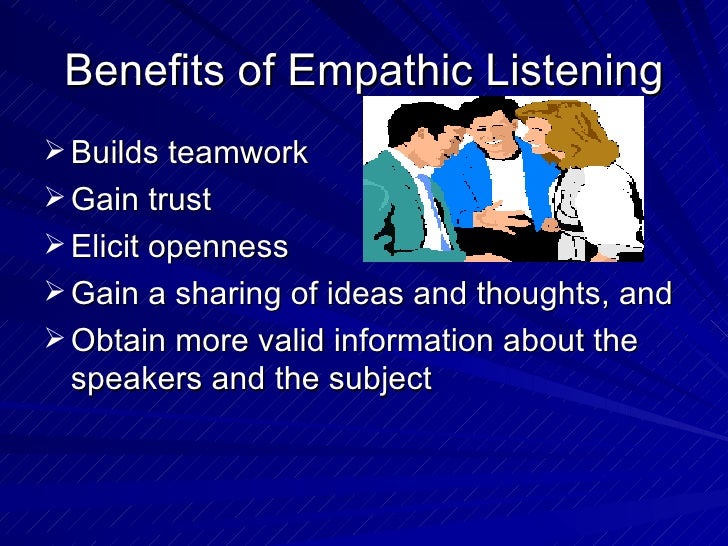 Benefits of Empathic Listening

➢ Builds teamwork
➢ Gain trust
➢ Elicit openness
➢ Gain a sharing of ideas and thoughts, and
➢ Obtain more valid information about the speakers and the subject